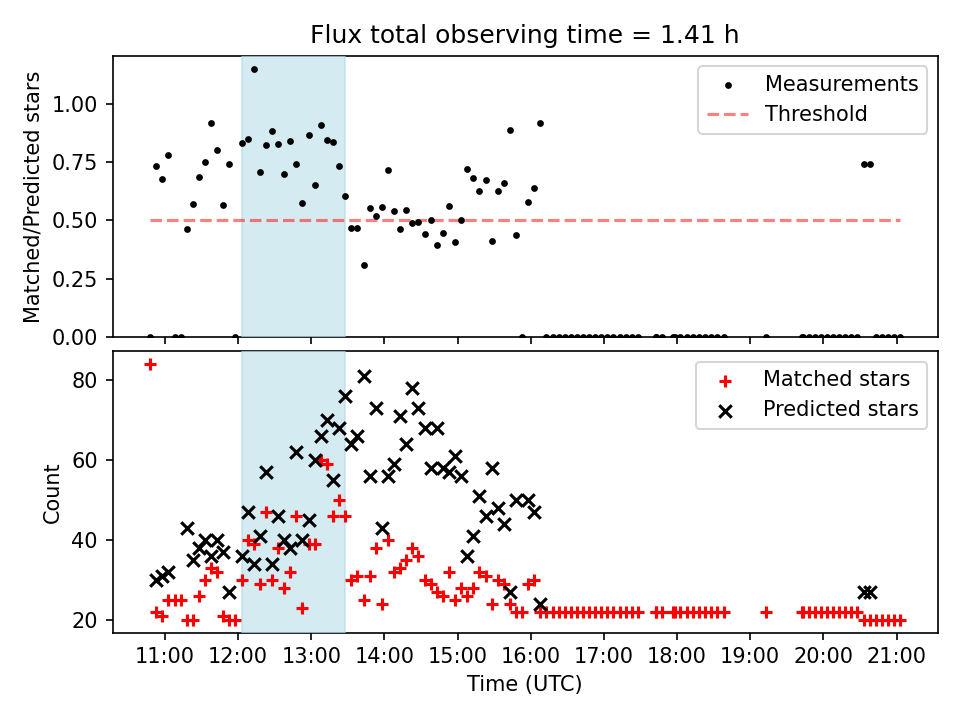 Flux total observing time = 1.41 h

Matched/Predicted stars

1.00
0.75
0.50
0.25
0.00

Measurements
Threshold

Count

80
60
40
20

Matched stars
Predicted stars

11:00
12:00
13:00
14:00
15:00
16:00
17:00
18:00
19:00
20:00
21:00

Time (UTC)